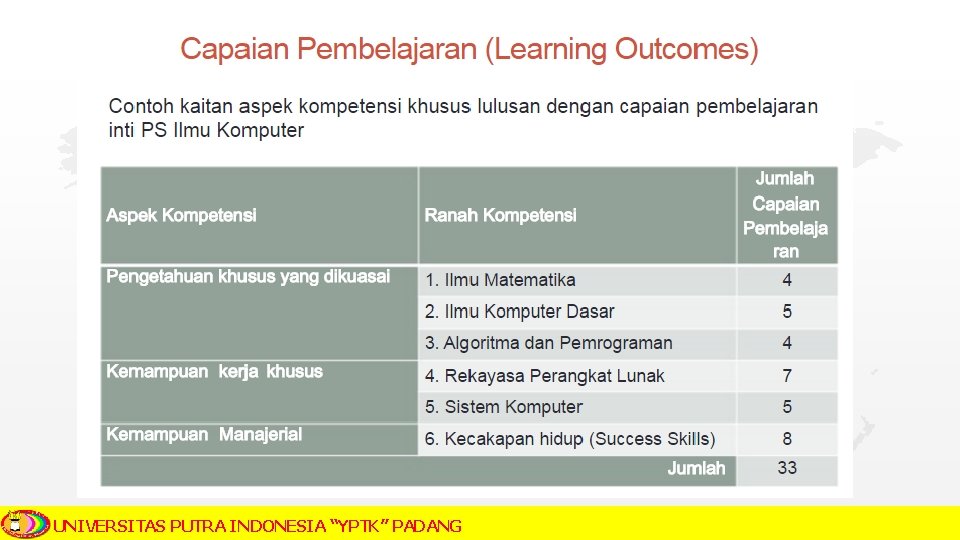 Capaian Pembelajaran (Learning Outcomes)

Contoh kaitan aspek kompetensi khusus lulusan dengan capaian pembelajaran inti PS Ilmu Komputer

| Aspek Kompetensi | Ranah Kompetensi | Jumlah Capaian Pembelajaran |
|---|---|---|
| Pengetahuan khusus yang dikuasai | 1. Ilmu Matematika | 4 |
| | 2. Ilmu Komputer Dasar | 5 |
| | 3. Algoritma dan Pemrograman | 4 |
| Kemampuan kerja khusus | 4. Rekayasa Perangkat Lunak | 7 |
| | 5. Sistem Komputer | 5 |
| Kemampuan Manajerial | 6. Kecakapan hidup (Success Skills) | 8 |
| | Jumlah | 33 |

UNIVERSITAS PUTRA INDONESIA "YPTK" PADANG